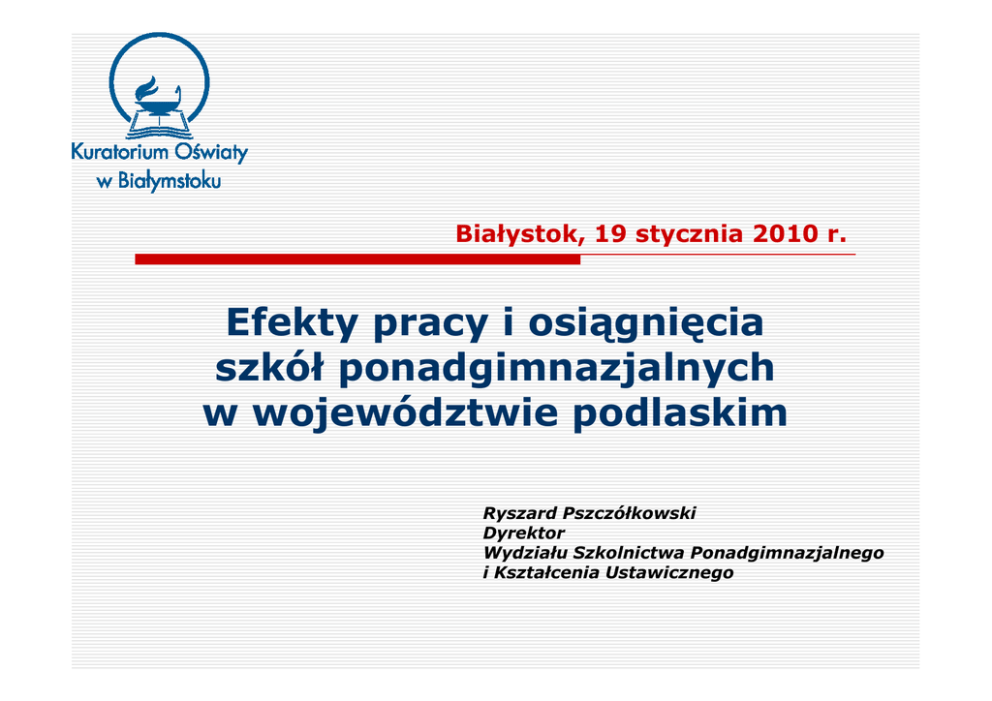 Kuratorium Oświaty
w Białymstoku

Białystok, 19 stycznia 2010 r.

Efekty pracy i osiągnięcia szkół ponadgimnazjalnych w województwie podlaskim

Ryszard Pszczółkowski
Dyrektor
Wydziału Szkolnictwa Ponadgimnazjalnego
i Kształcenia Ustawicznego